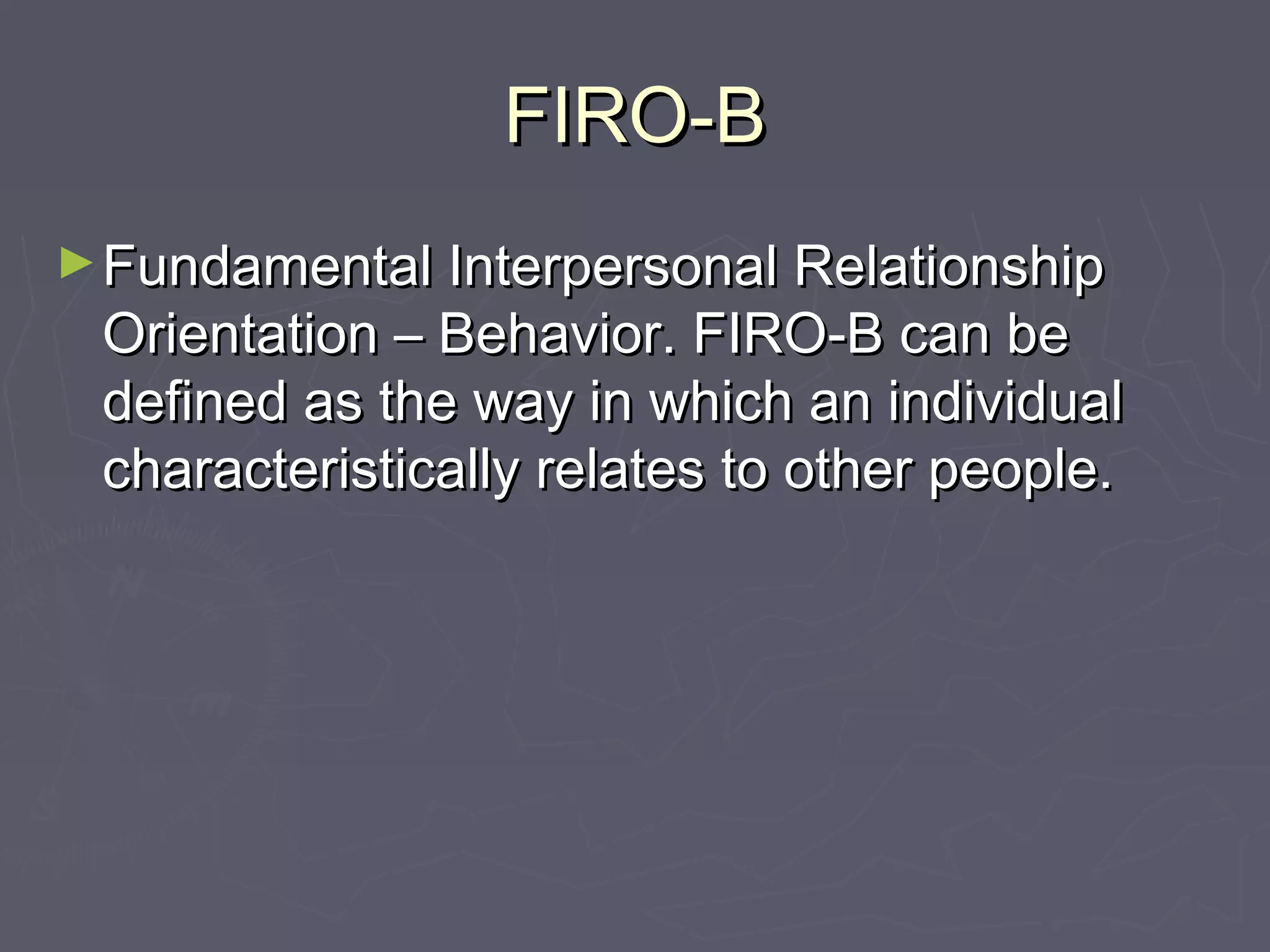 FIRO-B

► Fundamental Interpersonal Relationship Orientation – Behavior. FIRO-B can be defined as the way in which an individual characteristically relates to other people.